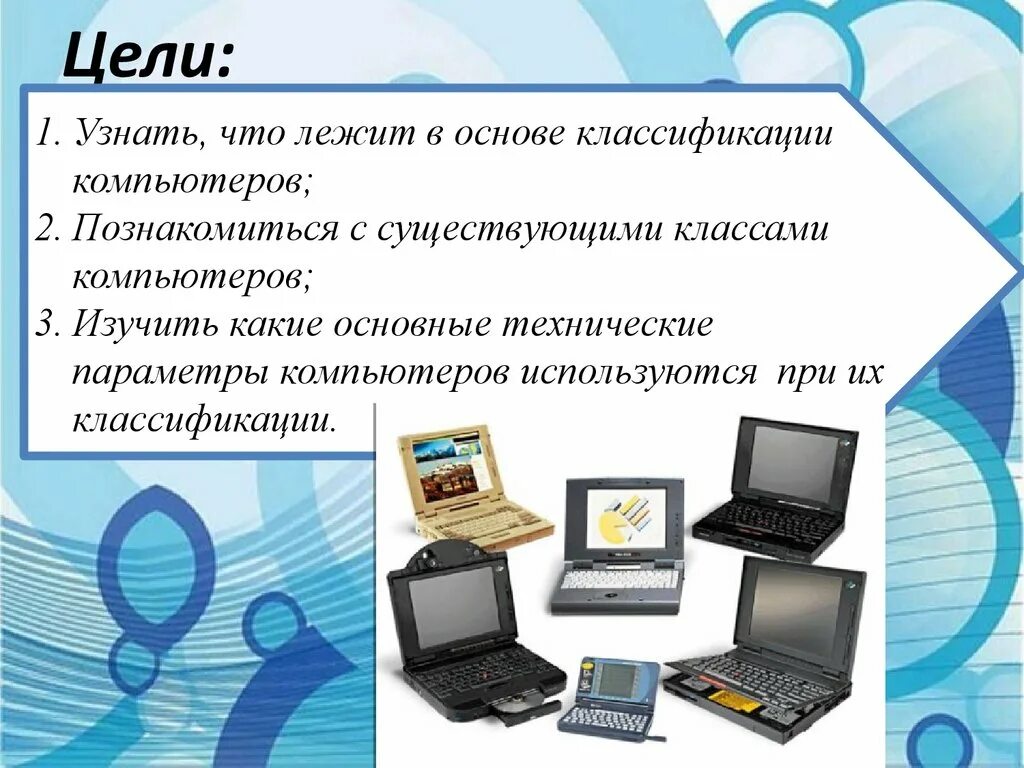 Цели:

1. Узнать, что лежит в основе классификации компьютеров;
2. Познакомиться с существующими классами компьютеров;
3. Изучить какие основные технические параметры компьютеров используются при их классификации.